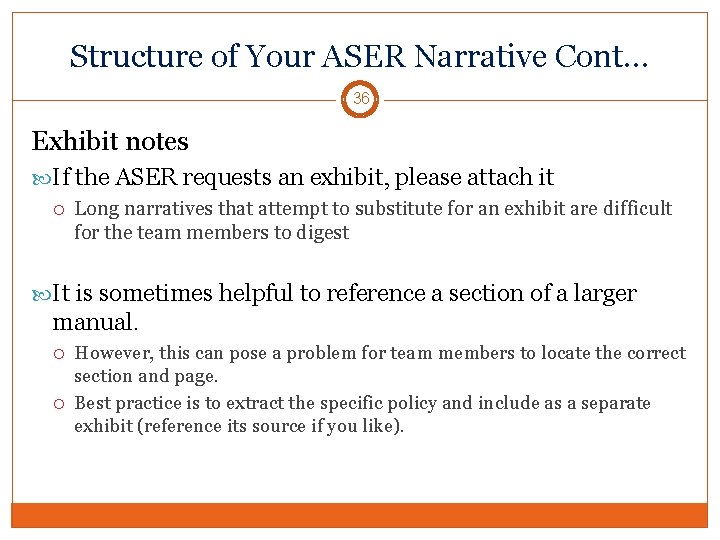 Structure of Your ASER Narrative Cont…

36

Exhibit notes

If the ASER requests an exhibit, please attach it

Long narratives that attempt to substitute for an exhibit are difficult for the team members to digest

It is sometimes helpful to reference a section of a larger manual.

However, this can pose a problem for team members to locate the correct section and page.

Best practice is to extract the specific policy and include as a separate exhibit (reference its source if you like).